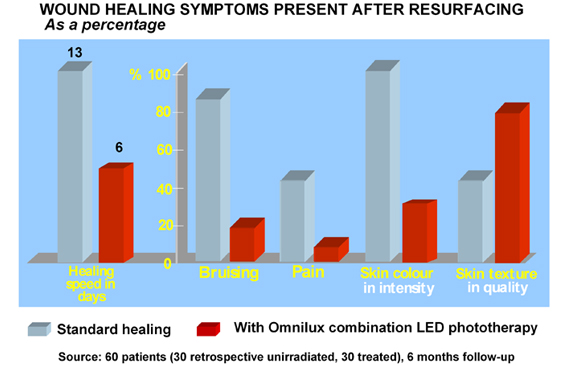 WOUND HEALING SYMPTOMS PRESENT AFTER RESURFACING
As a percentage

13

6

% 100

80

60

40

20

0

Healing speed in days

Bruising

Pain

Skin colour in intensity

Skin texture in quality

Standard healing

With Omnilux combination LED phototherapy

Source: 60 patients (30 retrospective unirradiated, 30 treated), 6 months follow-up